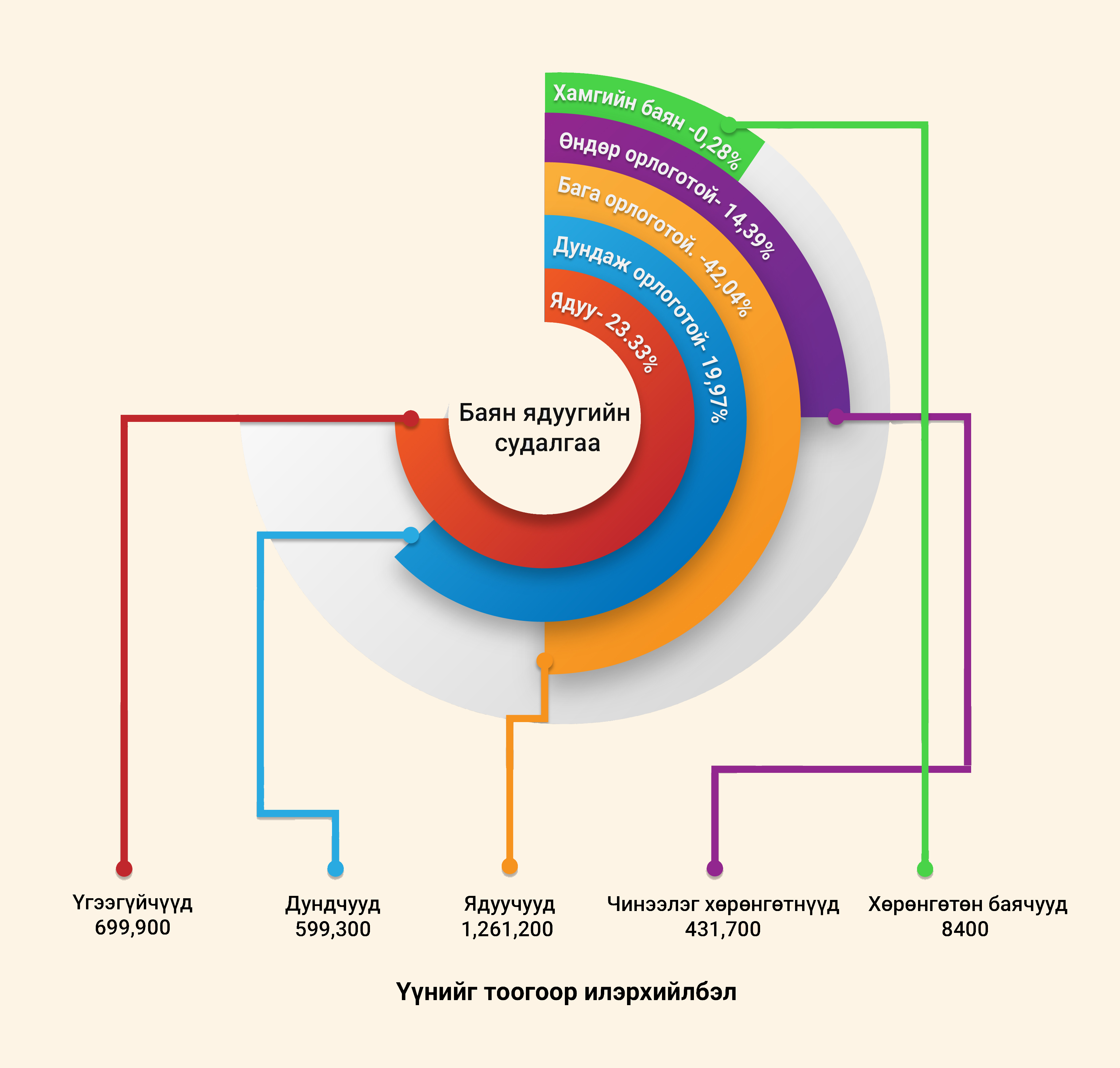 Хамгийн баян -0,28%
Өндөр орлоготой- 14,39%
Бага орлоготой. -42,04%
Дундаж орлоготой- 19,97%
Ядуу- 23.33%

Баян ядуугийн судалгаа

Үгээгүйчүүд
699,900

Дундчууд
599,300

Ядуучууд
1,261,200

Чинээлэг хөрөнгөтнүүд
431,700

Хөрөнгөтөн баячууд
8400

Үүнийг тоогоор илэрхийлбэл